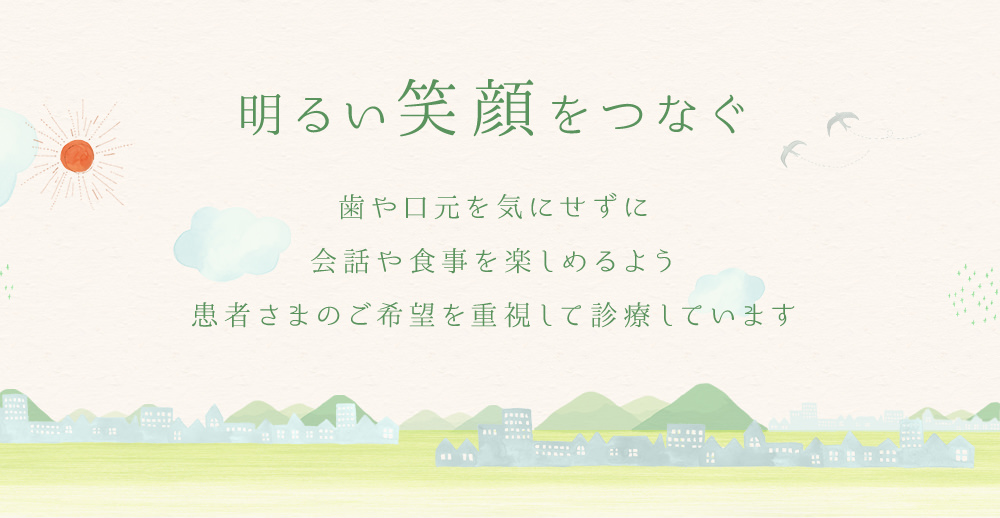 明るい笑顔をつなぐ

歯や口元を気にせずに
会話や食事を楽しめるよう
患者さまのご希望を重視して診療しています